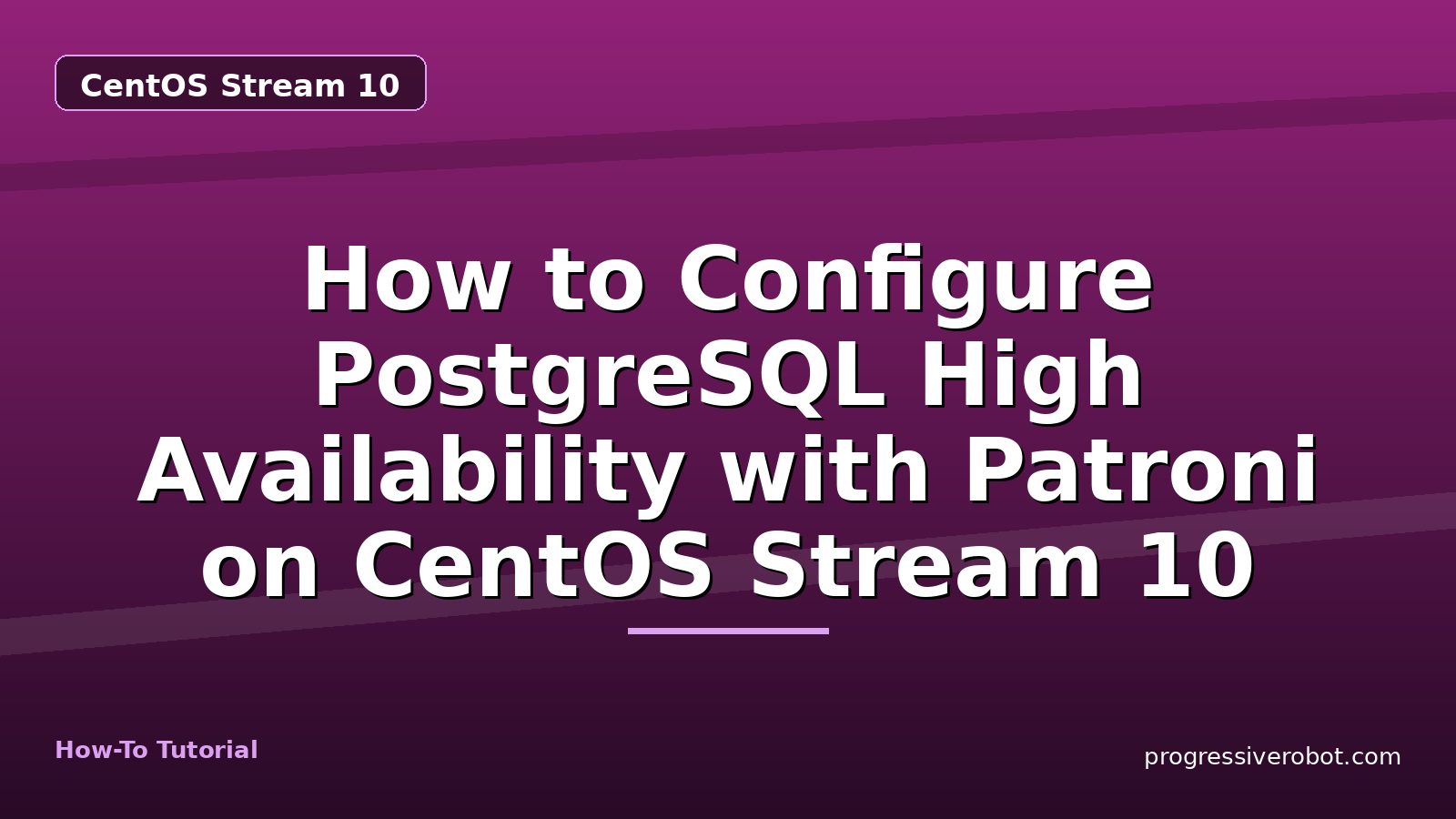 CentOS Stream 10

How to Configure PostgreSQL High Availability with Patroni on CentOS Stream 10

How-To Tutorial

progressiverobot.com